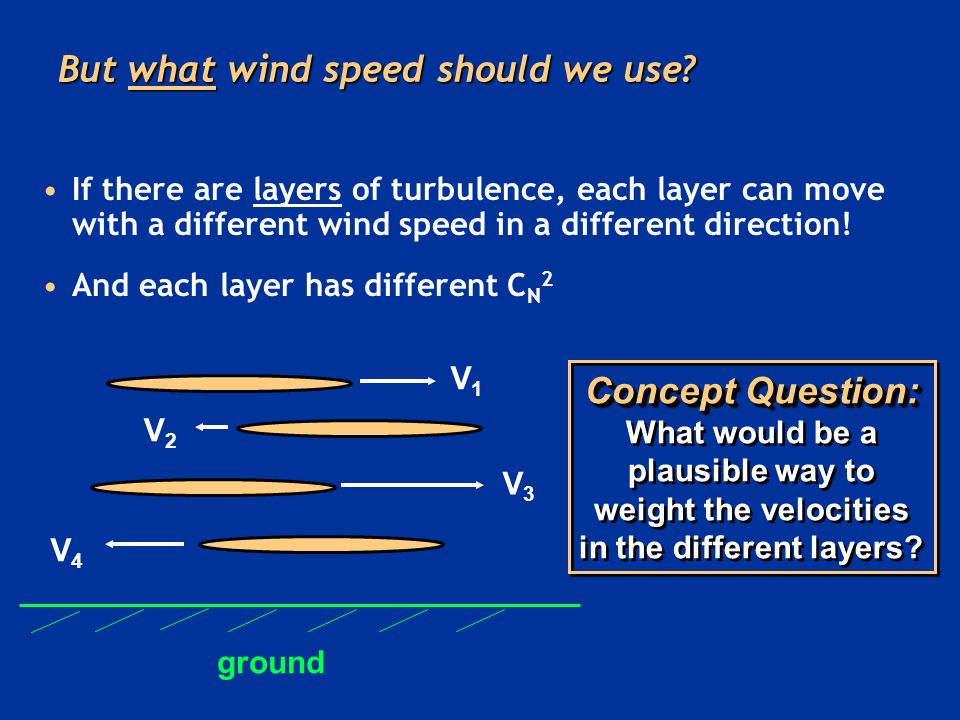 But what wind speed should we use?

• If there are layers of turbulence, each layer can move with a different wind speed in a different direction!

• And each layer has different $C_N^2$

$V_1$

$V_2$

$V_3$

$V_4$

ground

Concept Question:
What would be a plausible way to weight the velocities in the different layers?